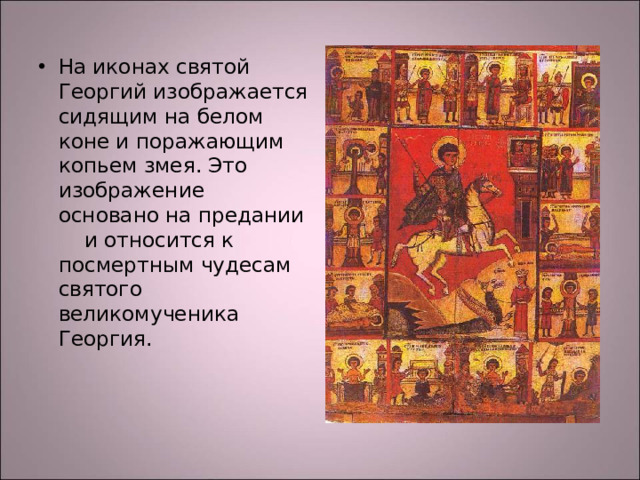 • На иконах святой Георгий изображается сидящим на белом коне и поражающим копьем змея. Это изображение основано на предании и относится к посмертным чудесам святого великомученика Георгия.